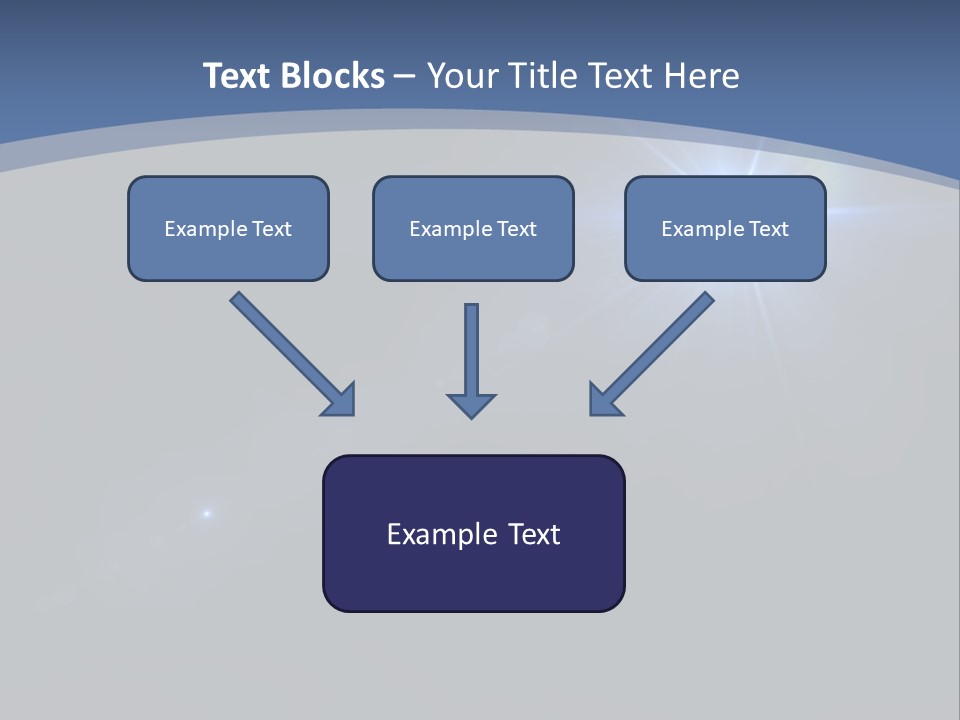 Text Blocks – Your Title Text Here

Example Text

Example Text

Example Text

Example Text